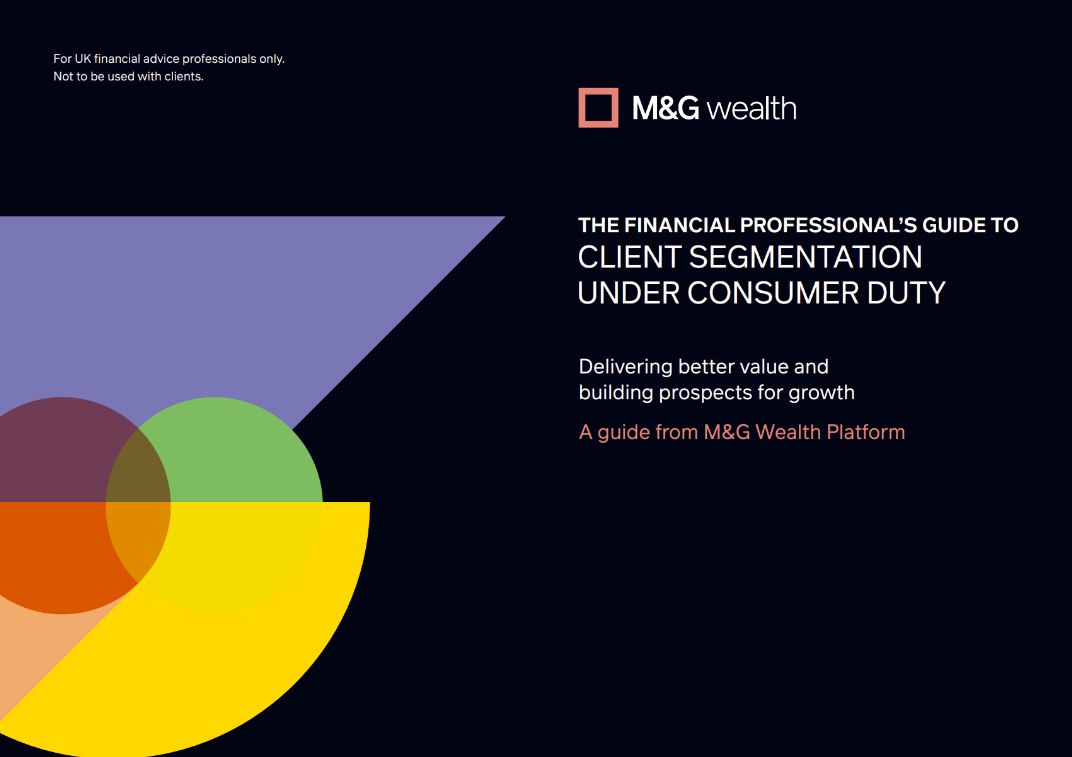 For UK financial advice professionals only.
Not to be used with clients.

M&G wealth

THE FINANCIAL PROFESSIONAL'S GUIDE TO
CLIENT SEGMENTATION UNDER CONSUMER DUTY

Delivering better value and building prospects for growth

A guide from M&G Wealth Platform